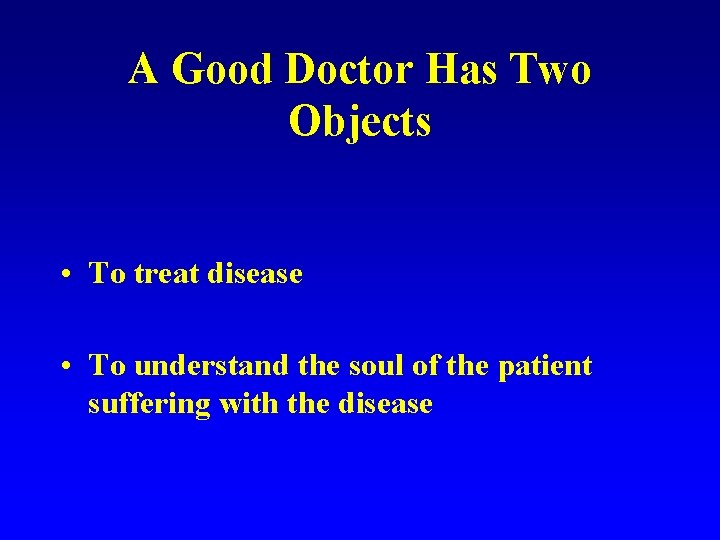 A Good Doctor Has Two Objects

• To treat disease

• To understand the soul of the patient suffering with the disease